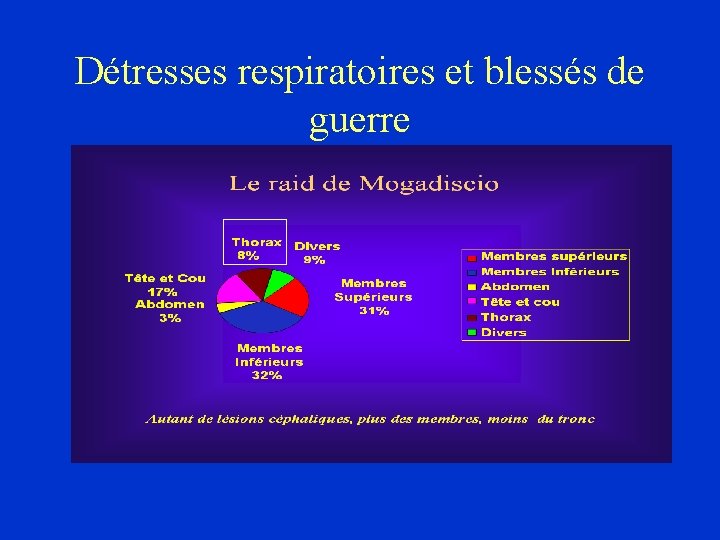 Détresses respiratoires et blessés de guerre

Le raid de Mogadiscio

Thorax
8%

Divers
9%

Tête et Cou
17%

Abdomen
3%

Membres
Supérieurs
31%

Membres
Inférieurs
32%

Membres supérieurs
Membres inférieurs
Abdomen
Tête et cou
Thorax
Divers

Autant de lésions céphaliques, plus des membres, moins du tronc